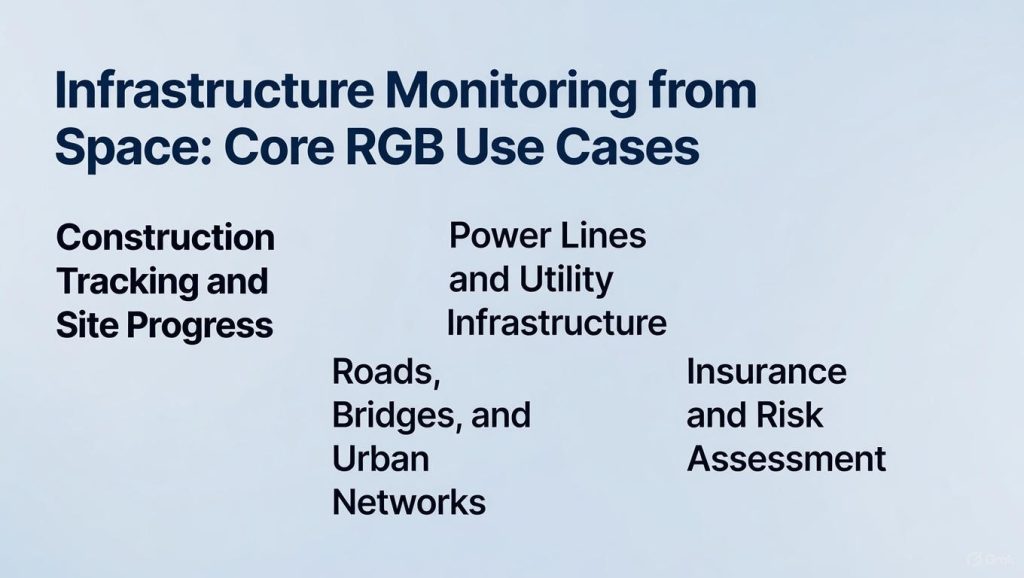 Infrastructure Monitoring from Space: Core RGB Use Cases

Construction Tracking and Site Progress

Power Lines and Utility Infrastructure

Roads, Bridges, and Urban Networks

Insurance and Risk Assessment

Grok